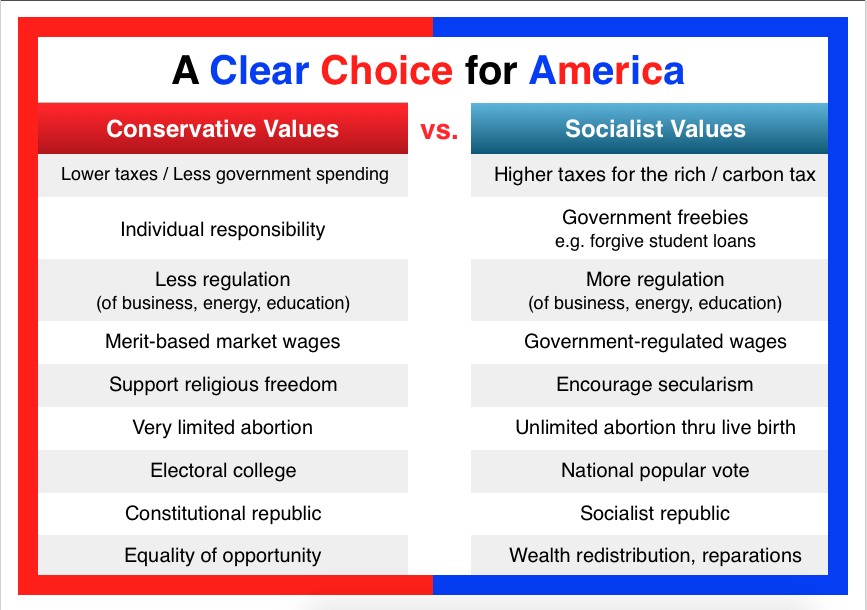 A Clear Choice for America

| Conservative Values | vs. | Socialist Values |
|---|---|---|
| Lower taxes / Less government spending | | Higher taxes for the rich / carbon tax |
| Individual responsibility | | Government freebies e.g. forgive student loans |
| Less regulation (of business, energy, education) | | More regulation (of business, energy, education) |
| Merit-based market wages | | Government-regulated wages |
| Support religious freedom | | Encourage secularism |
| Very limited abortion | | Unlimited abortion thru live birth |
| Electoral college | | National popular vote |
| Constitutional republic | | Socialist republic |
| Equality of opportunity | | Wealth redistribution, reparations |